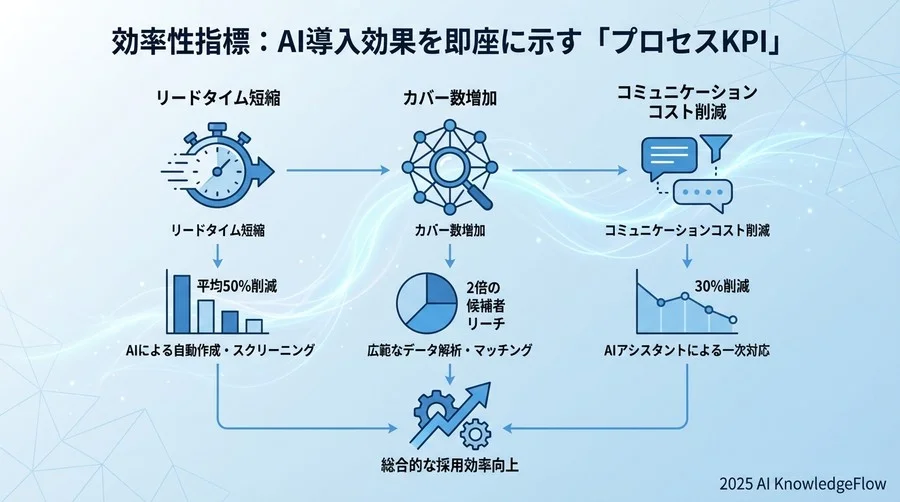 効率性指標：AI導入効果を即座に示す「プロセスKPI」

リードタイム短縮

リードタイム短縮

平均50%削減

AIによる自動作成・スクリーニング

カバー数増加

カバー数増加

2倍の候補者リーチ

広範なデータ解析・マッチング

コミュニケーションコスト削減

コミュニケーションコスト削減

30%削減

AIアシスタントによる一次対応

総合的な採用効率向上

2025 AI KnowledgeFlow